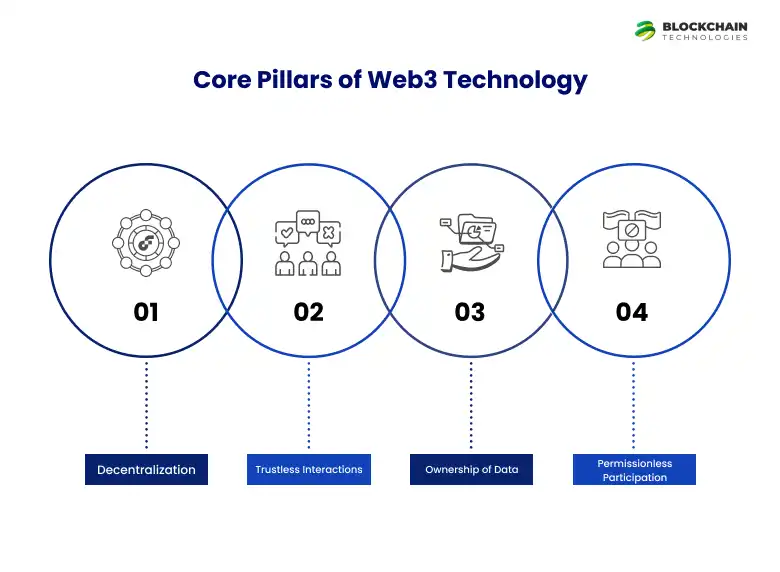 BLOCKCHAIN TECHNOLOGIES

Core Pillars of Web3 Technology

01

02

03

04

Decentralization

Trustless Interactions

Ownership of Data

Permissionless Participation